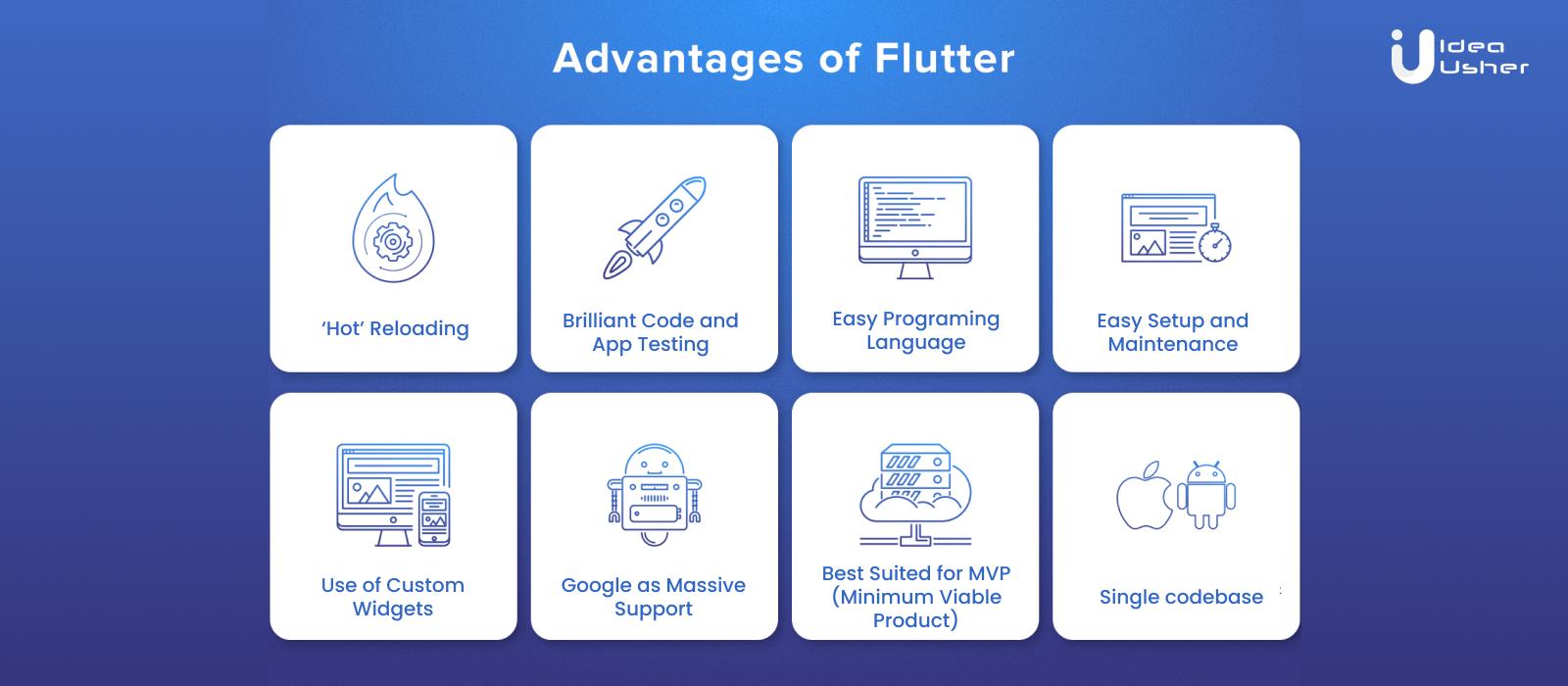 Advantages of Flutter

Idea Usher

'Hot' Reloading

Brilliant Code and App Testing

Easy Programing Language

Easy Setup and Maintenance

Use of Custom Widgets

Google as Massive Support

Best Suited for MVP (Minimum Viable Product)

Single codebase